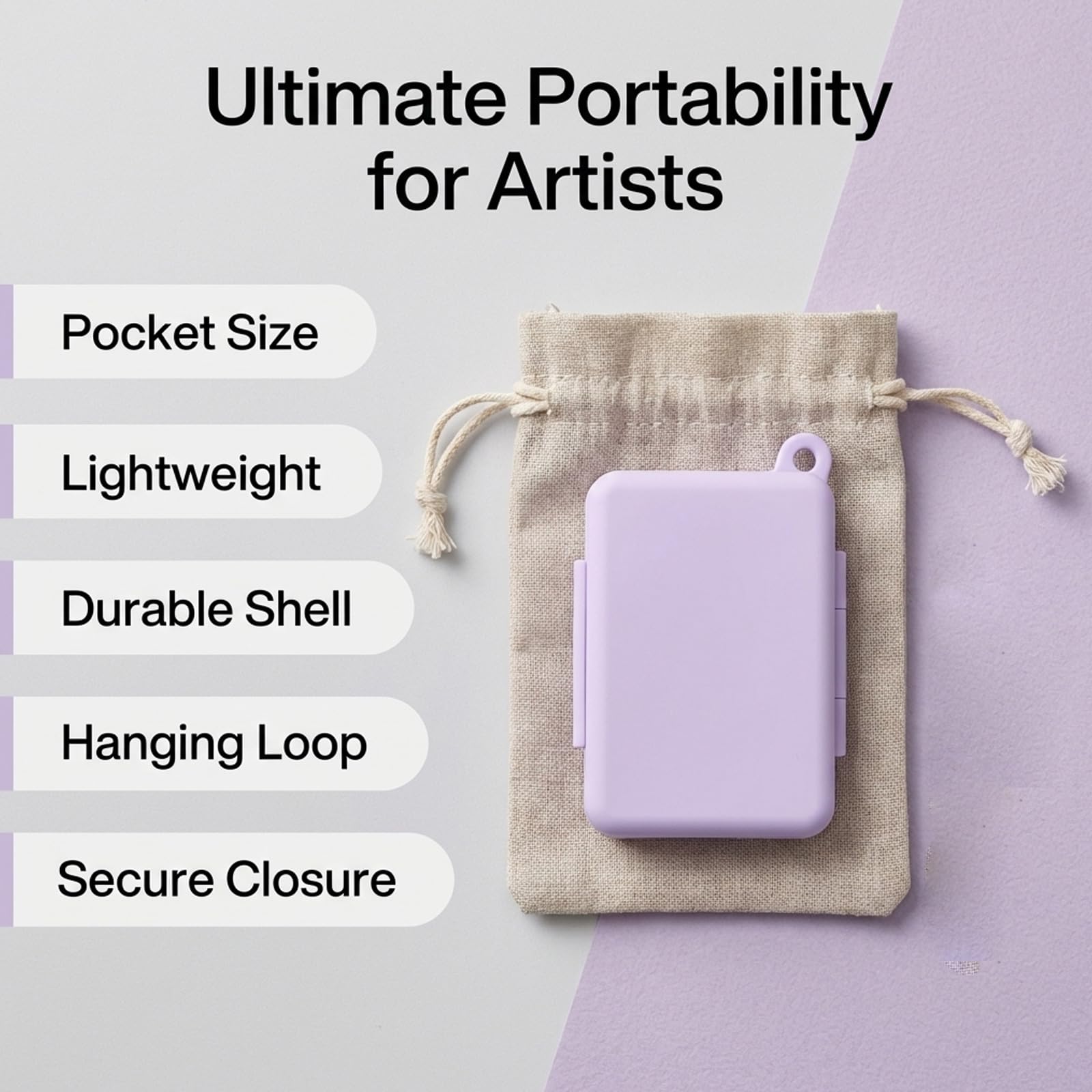 Ultimate Portability for Artists

Pocket Size

Lightweight

Durable Shell

Hanging Loop

Secure Closure